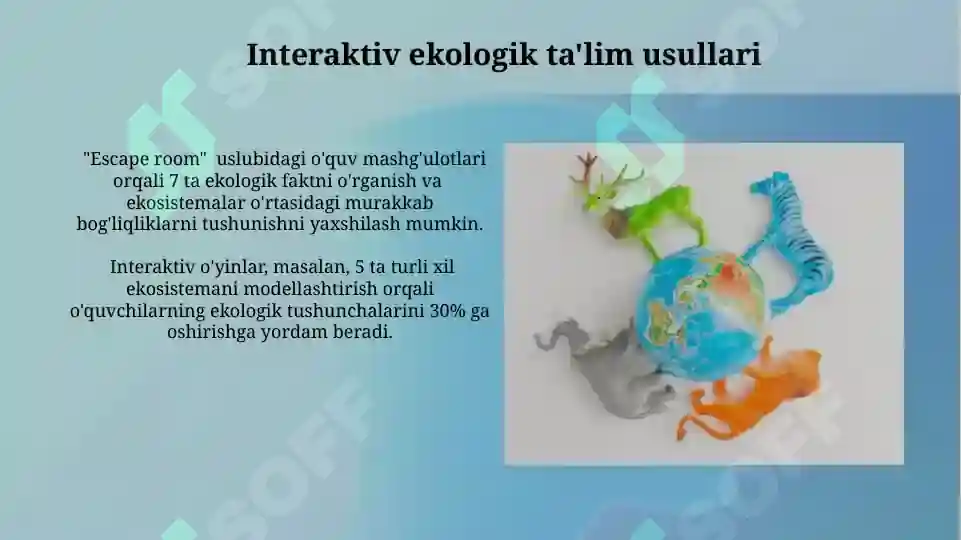 Interaktiv ekologik ta'lim usullari

"Escape room" uslubidagi o'quv mashg'ulotlari orqali 7 ta ekologik faktni o'rganish va ekosistemalar o'rtasidagi murakkab bog'liqliklarni tushunishni yaxshilash mumkin.

Interaktiv o'yinlar, masalan, 5 ta turli xil ekosistemani modellashtirish orqali o'quvchilarning ekologik tushunchalarini 30% ga oshirishga yordam beradi.

SOFF
SOFF
SOFF
SOFF